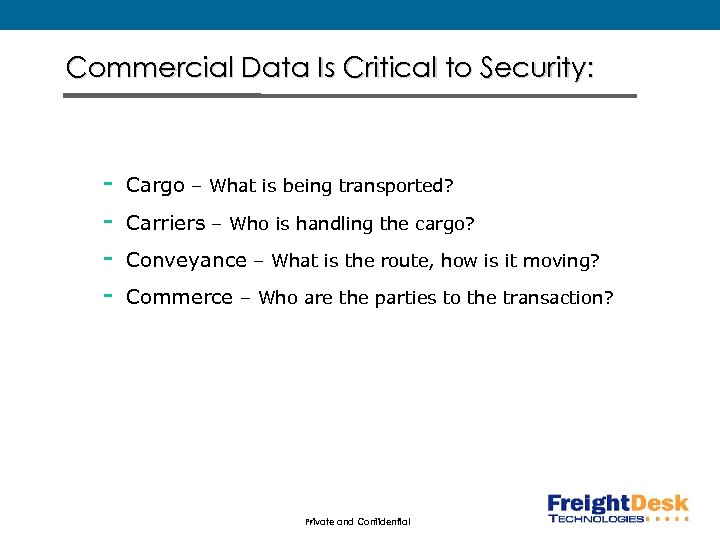 Commercial Data Is Critical to Security:

- Cargo – What is being transported?
- Carriers – Who is handling the cargo?
- Conveyance – What is the route, how is it moving?
- Commerce – Who are the parties to the transaction?

Private and Confidential

FreightDesk TECHNOLOGIES